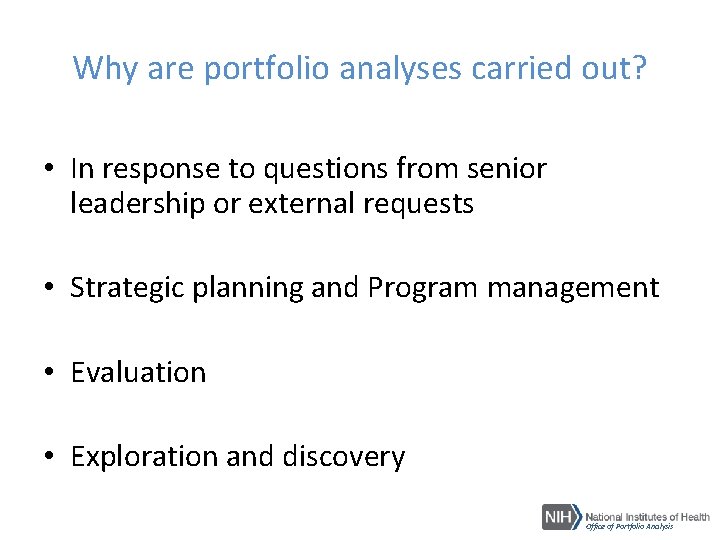 Why are portfolio analyses carried out?

• In response to questions from senior leadership or external requests

• Strategic planning and Program management

• Evaluation

• Exploration and discovery

NIH National Institutes of Health
Office of Portfolio Analysis